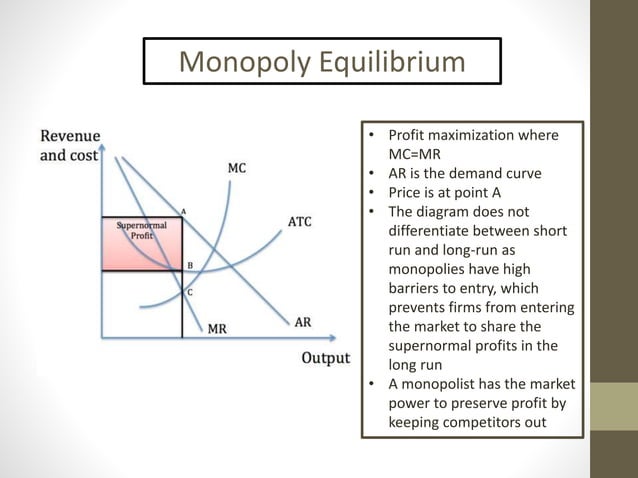 Monopoly Equilibrium

Revenue and cost

MC

A

Supernormal Profit

ATC

B

C

MR

AR

Output

• Profit maximization where MC=MR
• AR is the demand curve
• Price is at point A
• The diagram does not differentiate between short run and long-run as monopolies have high barriers to entry, which prevents firms from entering the market to share the supernormal profits in the long run
• A monopolist has the market power to preserve profit by keeping competitors out